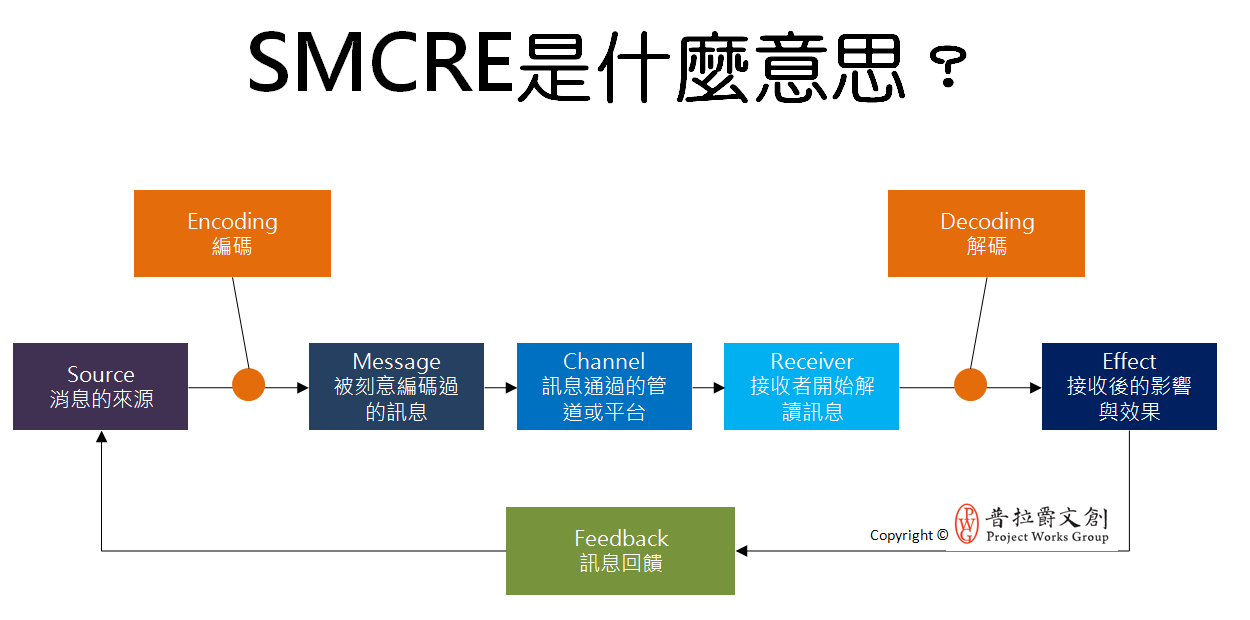 SMCRE是什麼意思？

Encoding
編碼

Decoding
解碼

Source
消息的來源

Message
被刻意編碼過的訊息

Channel
訊息通過的管道或平台

Receiver
接收者開始解讀訊息

Effect
接收後的影響與效果

Feedback
訊息回饋

Copyright © PWG 普拉爵文創 Project Works Group